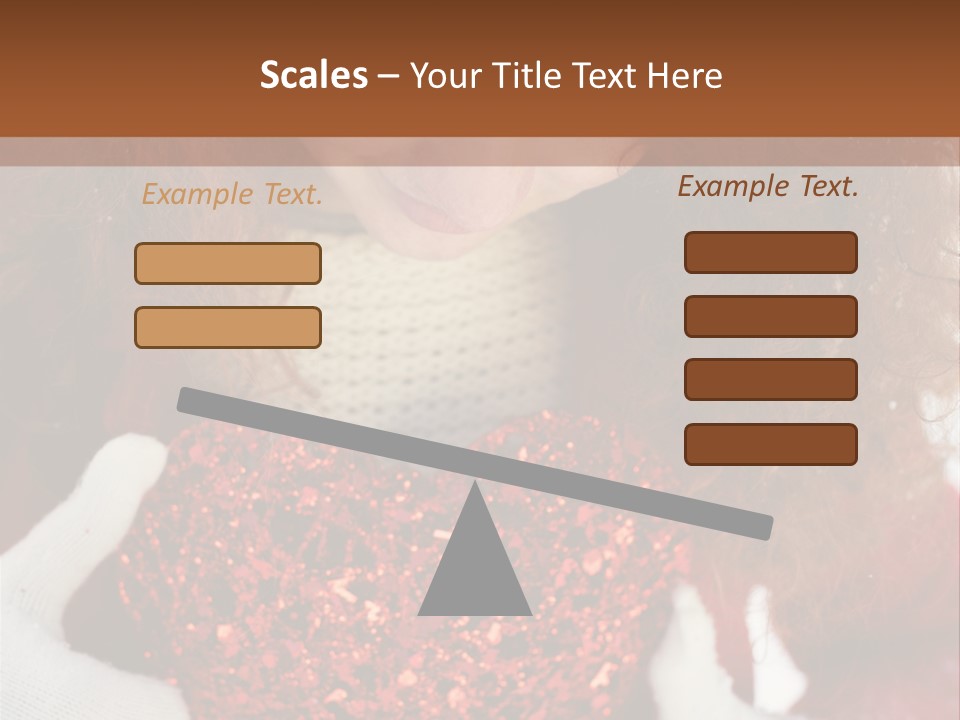 Scales – Your Title Text Here

Example Text.

Example Text.